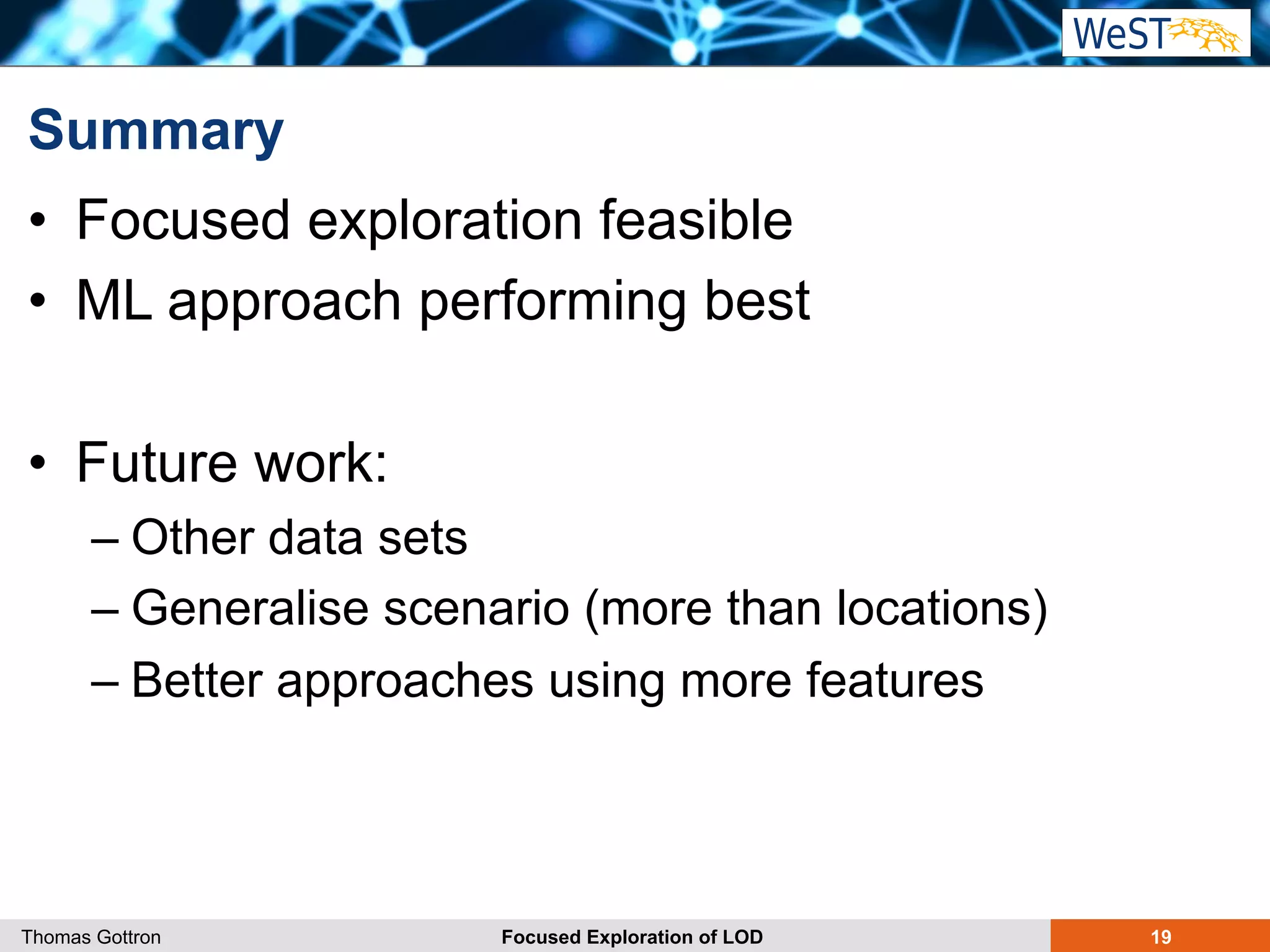 WeST

Summary

• Focused exploration feasible
• ML approach performing best

• Future work:
– Other data sets
– Generalise scenario (more than locations)
– Better approaches using more features

Thomas Gottron
Focused Exploration of LOD
19